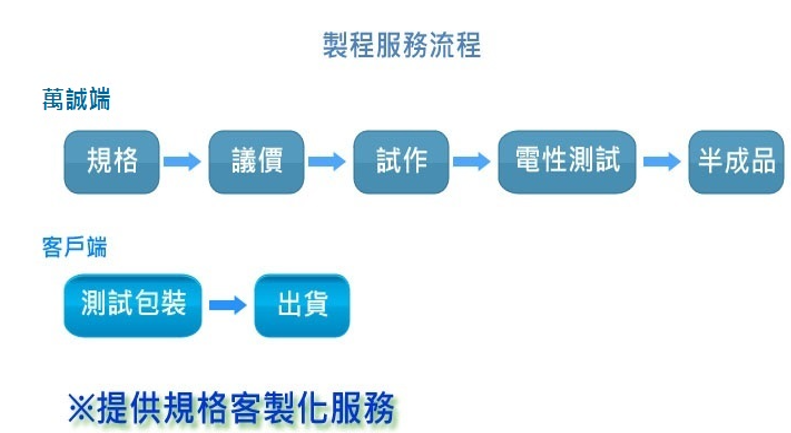 製程服務流程

萬誠端

規格

議價

試作

電性測試

半成品

客戶端

測試包裝

出貨

※提供規格客製化服務